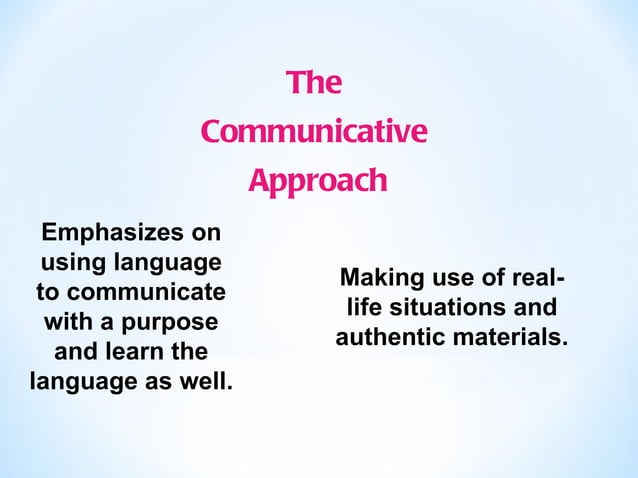 The Communicative Approach

Emphasizes on using language to communicate with a purpose and learn the language as well.

Making use of real-life situations and authentic materials.